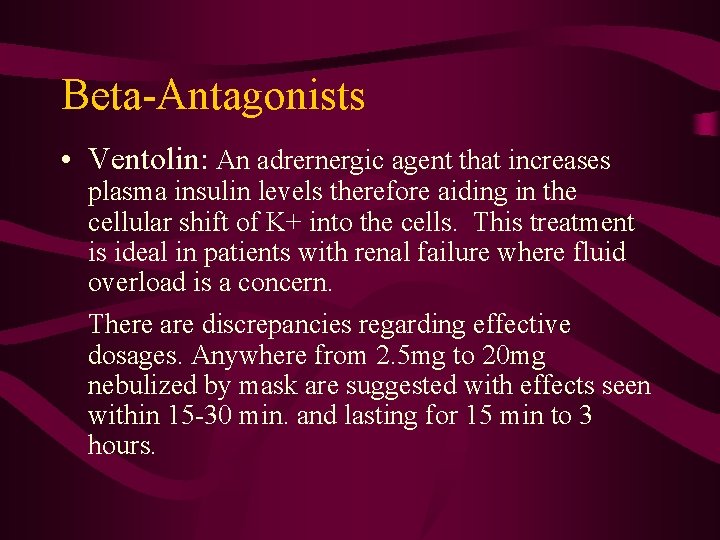 Beta-Antagonists

• Ventolin: An adrernergic agent that increases plasma insulin levels therefore aiding in the cellular shift of K+ into the cells. This treatment is ideal in patients with renal failure where fluid overload is a concern.

There are discrepancies regarding effective dosages. Anywhere from 2.5mg to 20mg nebulized by mask are suggested with effects seen within 15-30 min. and lasting for 15 min to 3 hours.